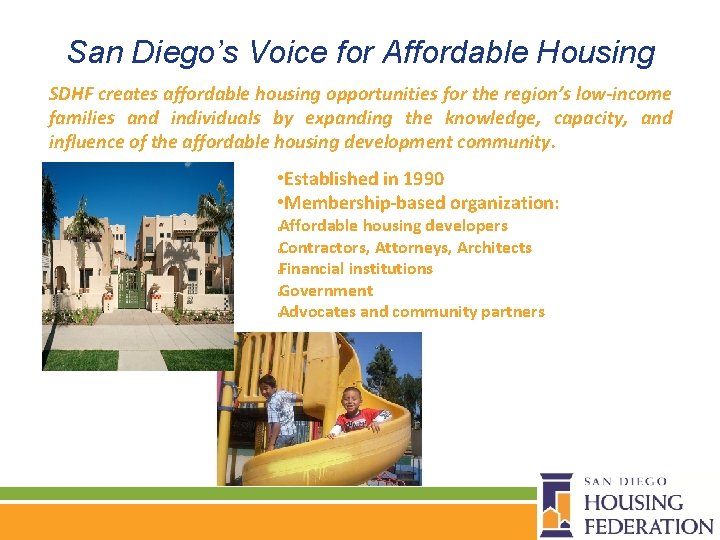 San Diego's Voice for Affordable Housing

SDHF creates affordable housing opportunities for the region's low-income families and individuals by expanding the knowledge, capacity, and influence of the affordable housing development community.

•Established in 1990
•Membership-based organization:
Affordable housing developers
Contractors, Attorneys, Architects
Financial institutions
Government
Advocates and community partners

SAN DIEGO
HOUSING
FEDERATION